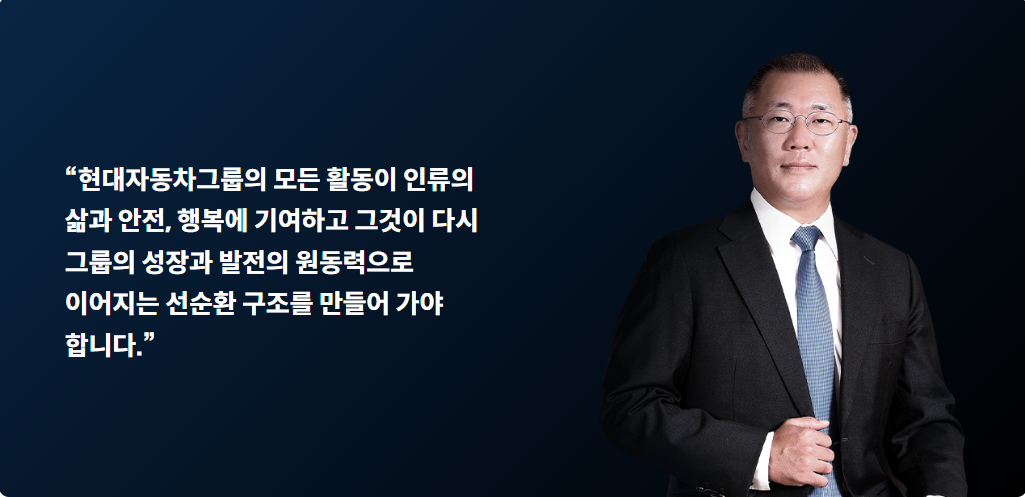 “현대자동차그룹의 모든 활동이 인류의 삶과 안전, 행복에 기여하고 그것이 다시 그룹의 성장과 발전의 원동력으로 이어지는 선순환 구조를 만들어 가야 합니다.”